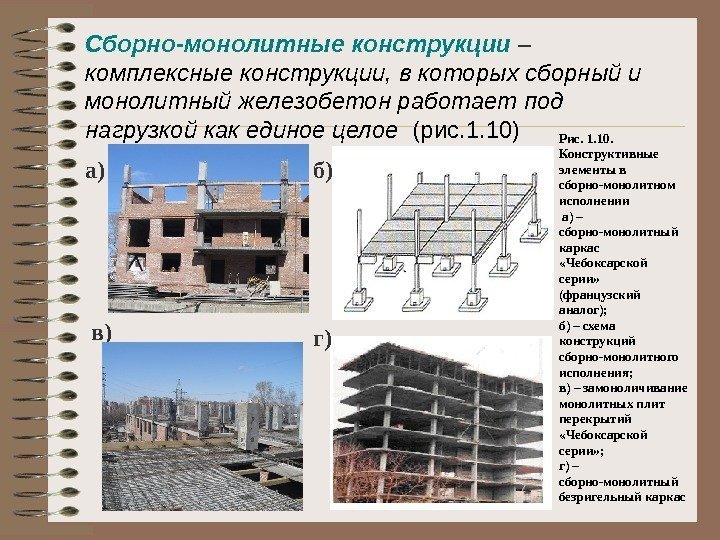 Сборно-монолитные конструкции – комплексные конструкции, в которых сборный и монолитный железобетон работает под нагрузкой как единое целое (рис.1.10)

а)

б)

в)

г)

Рис. 1.10. Конструктивные элементы в сборно-монолитном исполнении
а) – сборно-монолитный каркас «Чебоксарской серии» (французский аналог);
б) – схема конструкций сборно-монолитного исполнения;
в) – замоноличивание монолитных плит перекрытий «Чебоксарской серии»;
г) – сборно-монолитный безригельный каркас